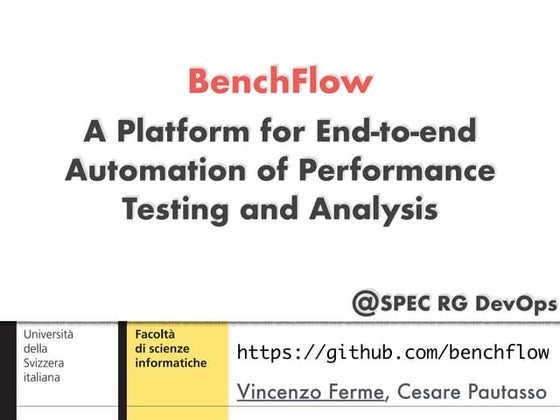 BenchFlow

A Platform for End-to-end Automation of Performance Testing and Analysis

@SPEC RG DevOps

Università della Svizzera italiana

Facoltà di scienze informatiche

https://github.com/benchflow

Vincenzo Ferme, Cesare Pautasso